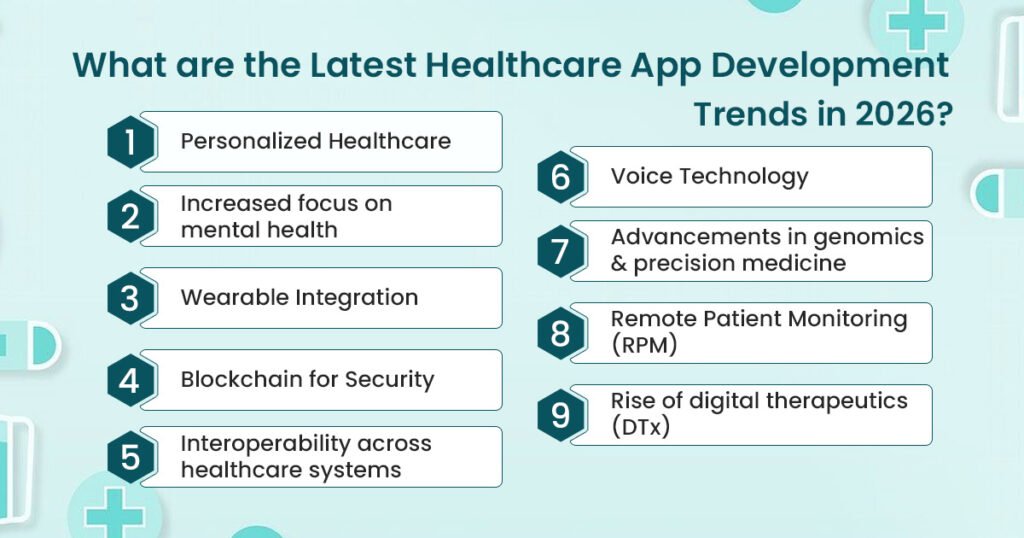 What are the Latest Healthcare App Development Trends in 2026?

1 Personalized Healthcare

2 Increased focus on mental health

3 Wearable Integration

4 Blockchain for Security

5 Interoperability across healthcare systems

6 Voice Technology

7 Advancements in genomics & precision medicine

8 Remote Patient Monitoring (RPM)

9 Rise of digital therapeutics (DTx)